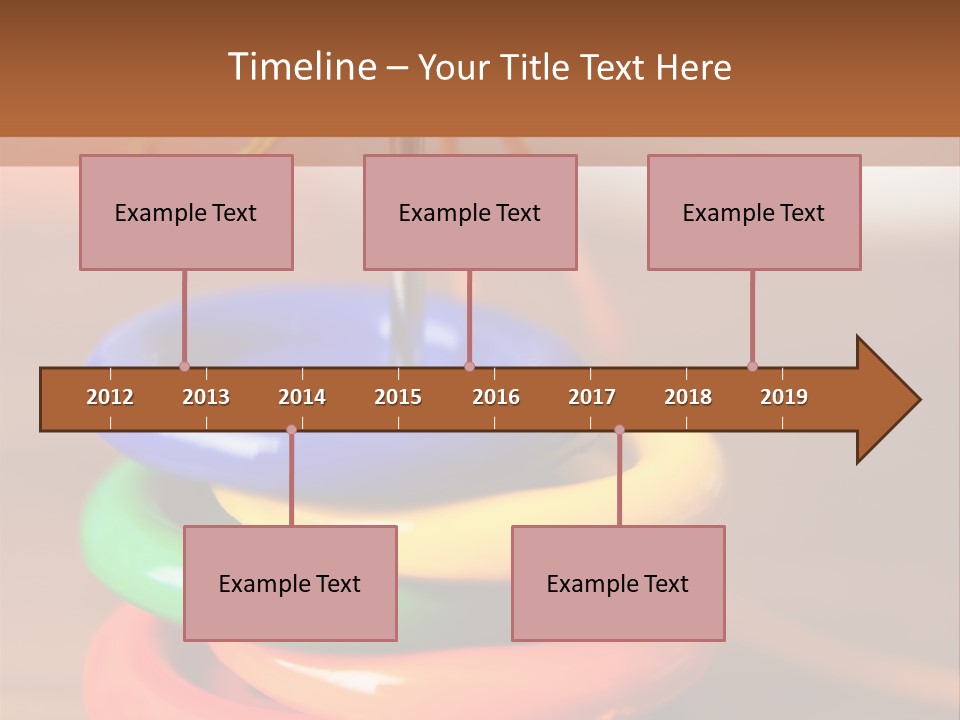 Timeline – Your Title Text Here

Example Text

Example Text

Example Text

2012 2013 2014 2015 2016 2017 2018 2019

Example Text

Example Text